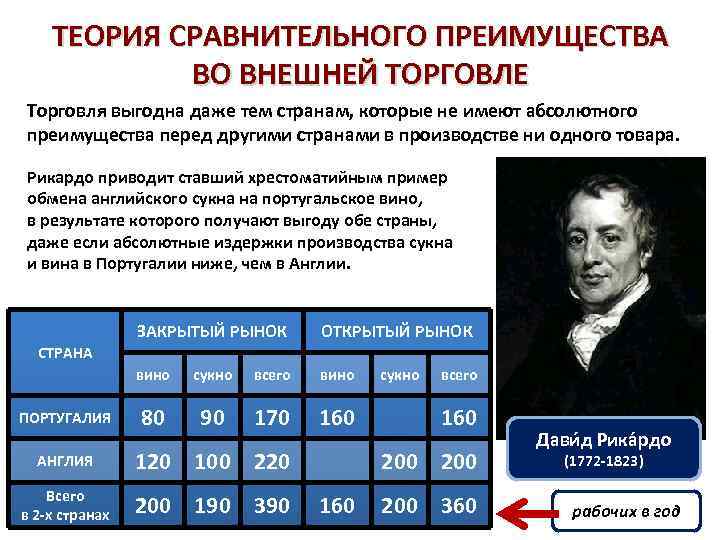 ТЕОРИЯ СРАВНИТЕЛЬНОГО ПРЕИМУЩЕСТВА ВО ВНЕШНЕЙ ТОРГОВЛЕ

Торговля выгодна даже тем странам, которые не имеют абсолютного преимущества перед другими странами в производстве ни одного товара.

Рикардо приводит ставший хрестоматийным пример обмена английского сукна на португальское вино, в результате которого получают выгоду обе страны, даже если абсолютные издержки производства сукна и вина в Португалии ниже, чем в Англии.

| СТРАНА | ЗАКРЫТЫЙ РЫНОК | | | ОТКРЫТЫЙ РЫНОК | | |
|---|---|---|---|---|---|---|
| | вино | сукно | всего | вино | сукно | всего |
| ПОРТУГАЛИЯ | 80 | 90 | 170 | 160 | | 160 |
| АНГЛИЯ | 120 | 100 | 220 | | 200 | 200 |
| Всего в 2-х странах | 200 | 190 | 390 | 160 | 200 | 360 |

Дави́д Рика́рдо
(1772-1823)

рабочих в год